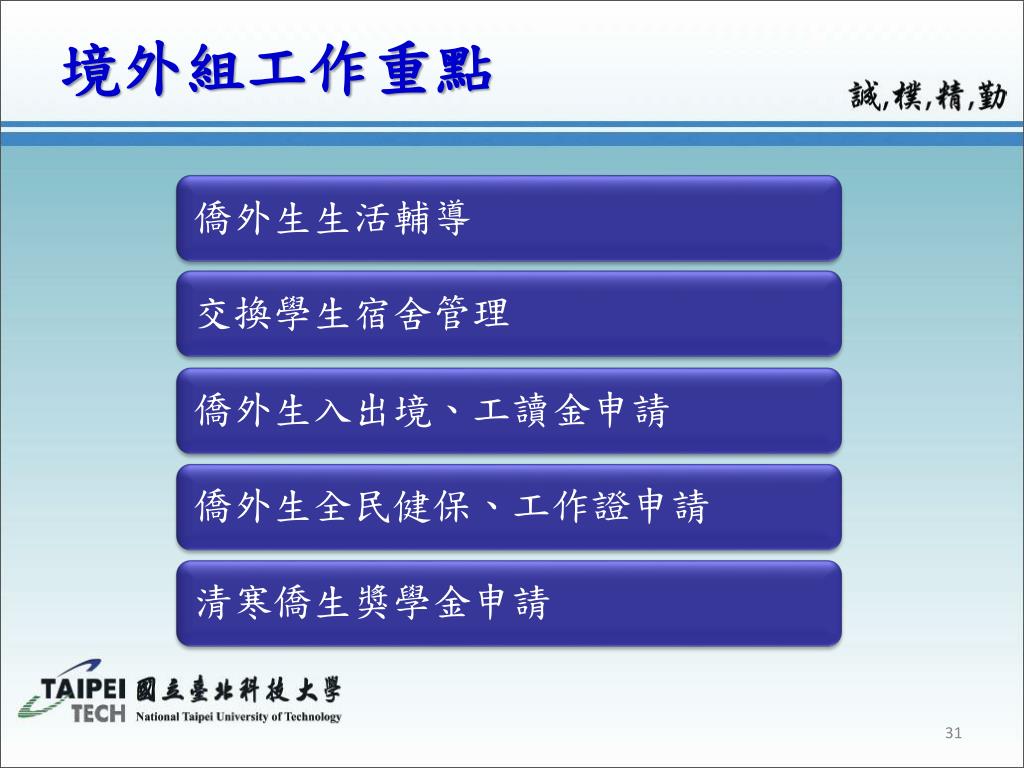 境外組工作重點

誠,樸,精,勤

僑外生生活輔導

交換學生宿舍管理

僑外生入出境、工讀金申請

僑外生全民健保、工作證申請

清寒僑生獎學金申請

TAIPEI TECH 國立臺北科技大學 National Taipei University of Technology

31